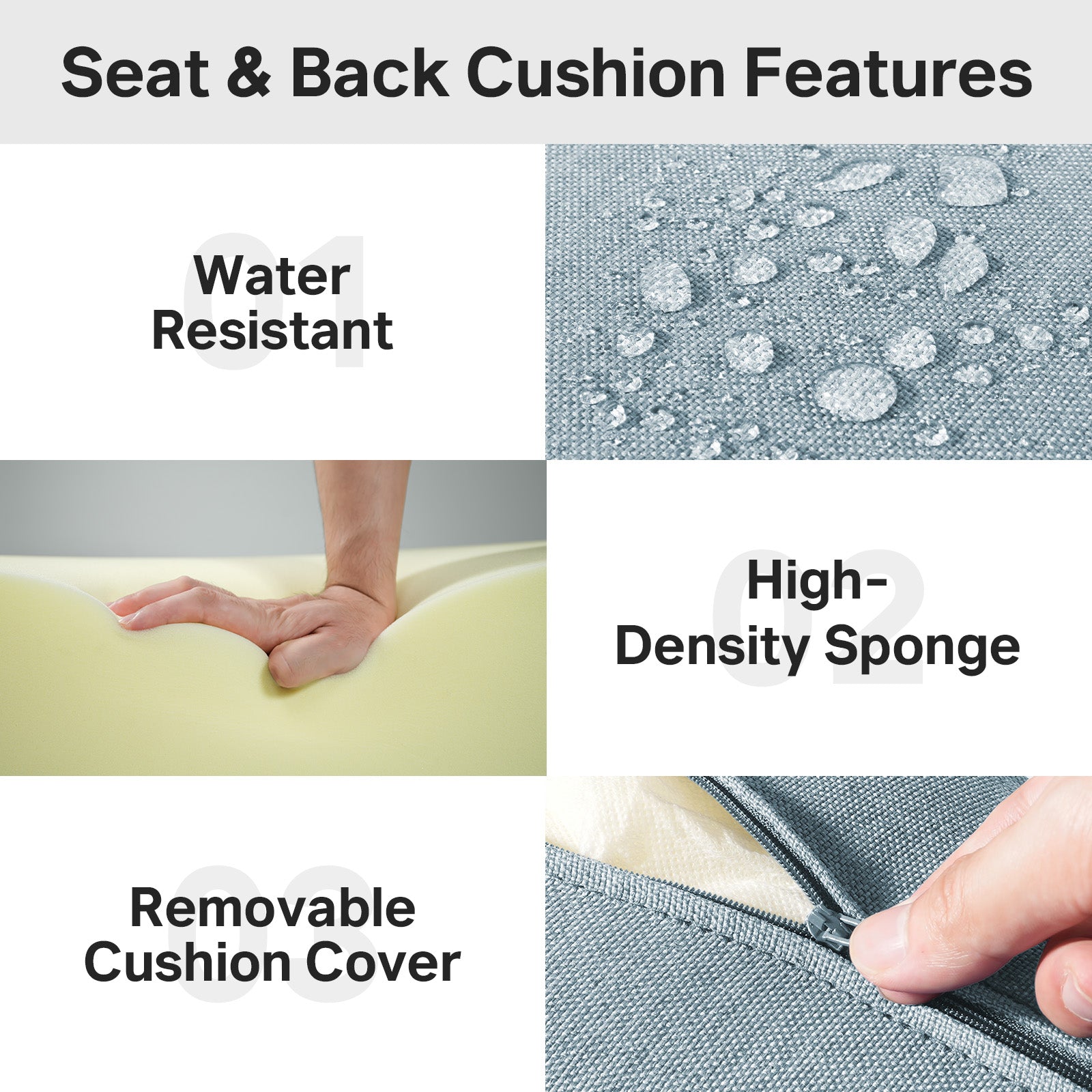 Seat & Back Cushion Features

01
Water Resistant

02
High-Density Sponge

03
Removable Cushion Cover